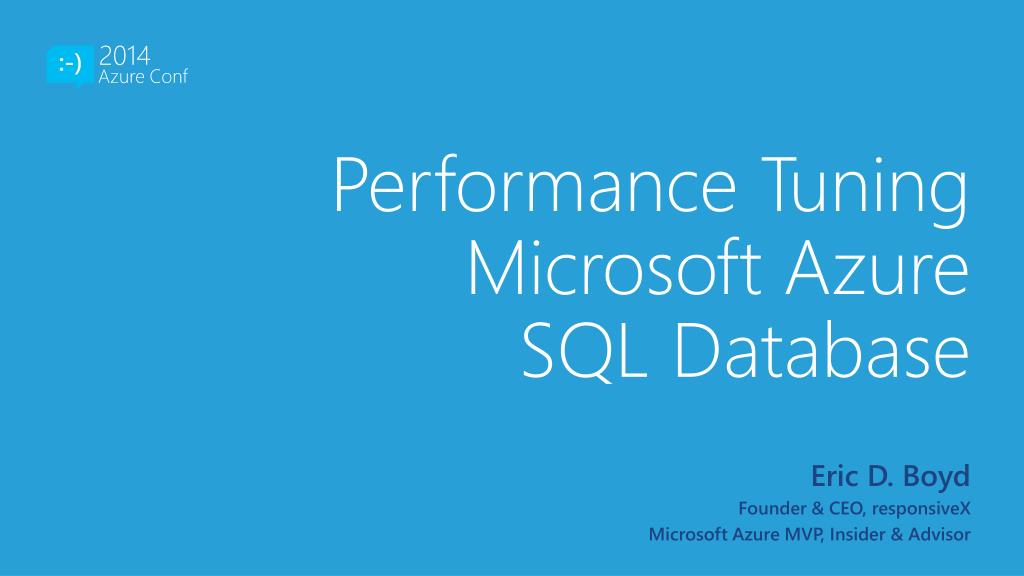 :-) 2014
Azure Conf

Performance Tuning Microsoft Azure SQL Database

Eric D. Boyd
Founder & CEO, responsiveX
Microsoft Azure MVP, Insider & Advisor